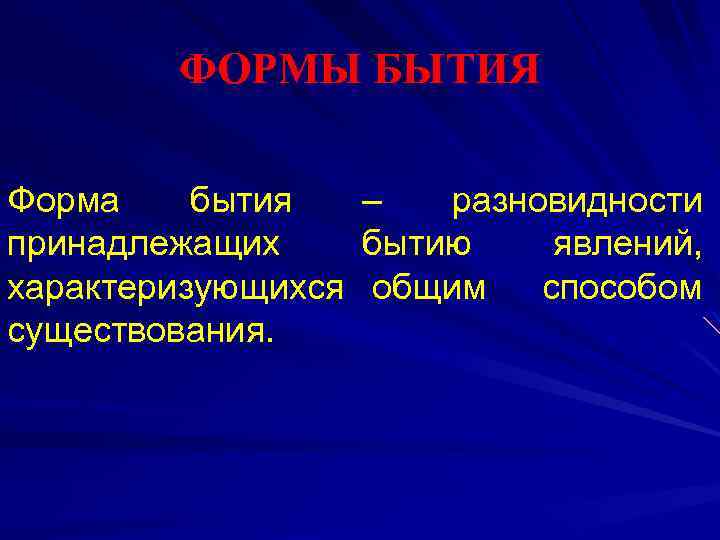 ФОРМЫ БЫТИЯ

Форма бытия – разновидности принадлежащих бытию явлений, характеризующихся общим способом существования.